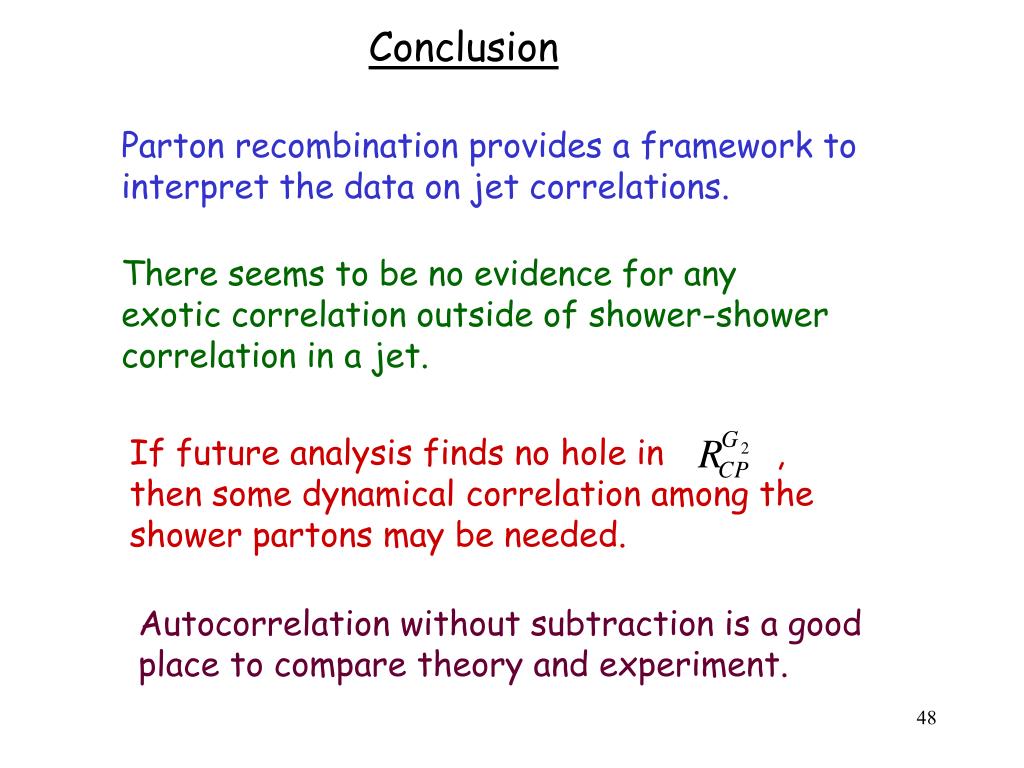 Conclusion

Parton recombination provides a framework to interpret the data on jet correlations.

There seems to be no evidence for any exotic correlation outside of shower-shower correlation in a jet.

If future analysis finds no hole in $R_{CP}^{G_2}$ , then some dynamical correlation among the shower partons may be needed.

Autocorrelation without subtraction is a good place to compare theory and experiment.

48